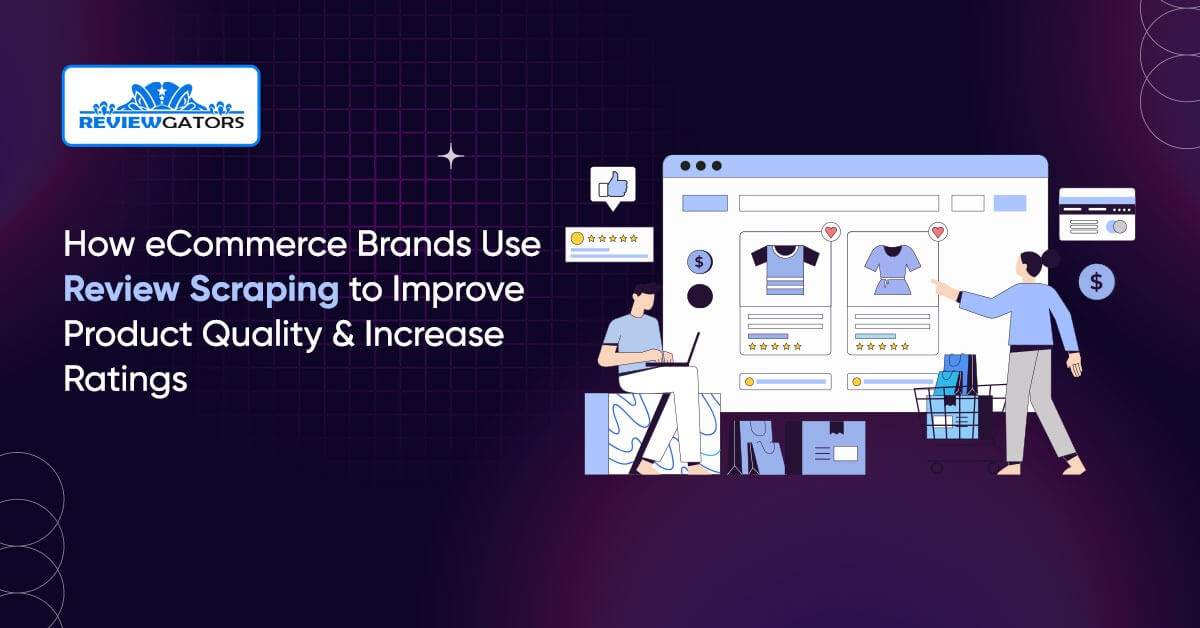 REVIEWGATORS

How eCommerce Brands Use Review Scraping to Improve Product Quality & Increase Ratings

$

$